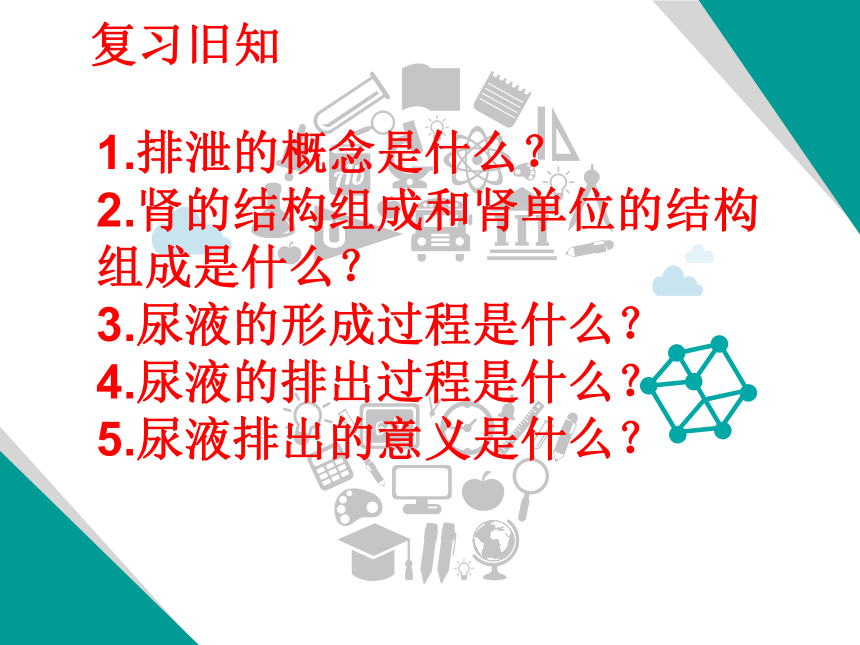 复习旧知

1.排泄的概念是什么？
2.肾的结构组成和肾单位的结构组成是什么？
3.尿液的形成过程是什么？
4.尿液的排出过程是什么？
5.尿液排出的意义是什么？